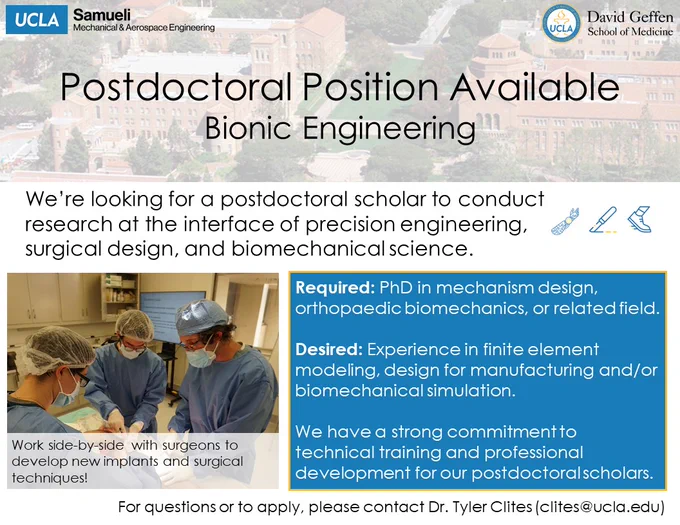 UCLA Samueli Mechanical & Aerospace Engineering

UCLA David Geffen School of Medicine

Postdoctoral Position Available
Bionic Engineering

We're looking for a postdoctoral scholar to conduct research at the interface of precision engineering, surgical design, and biomechanical science.

Work side-by-side with surgeons to develop new implants and surgical techniques!

Required: PhD in mechanism design, orthopaedic biomechanics, or related field.

Desired: Experience in finite element modeling, design for manufacturing and/or biomechanical simulation.

We have a strong commitment to technical training and professional development for our postdoctoral scholars.

For questions or to apply, please contact Dr. Tyler Clites (clites@ucla.edu)